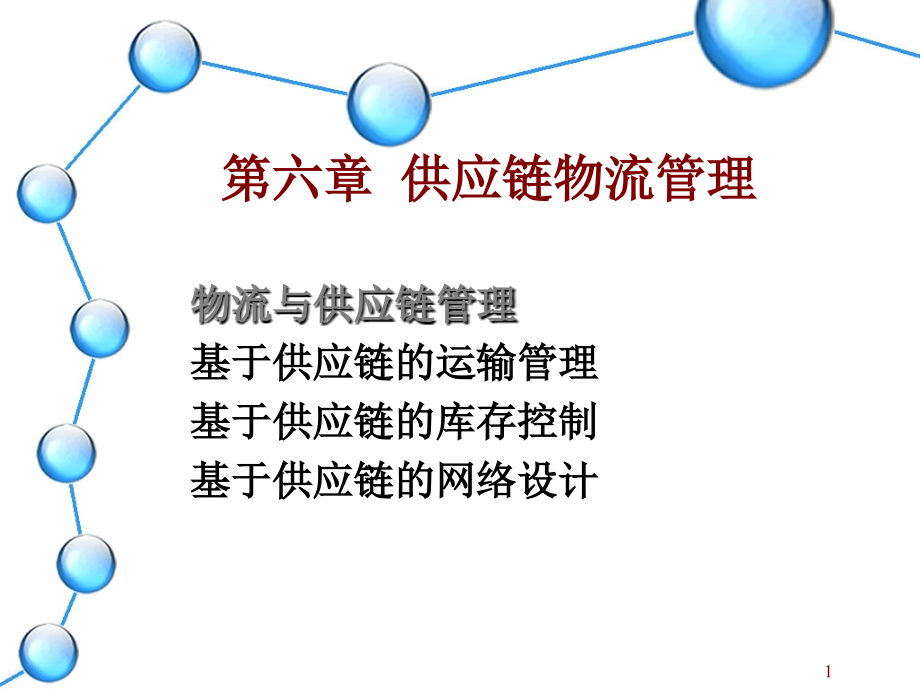 第六章 供应链物流管理

物流与供应链管理
基于供应链的运输管理
基于供应链的库存控制
基于供应链的网络设计

1